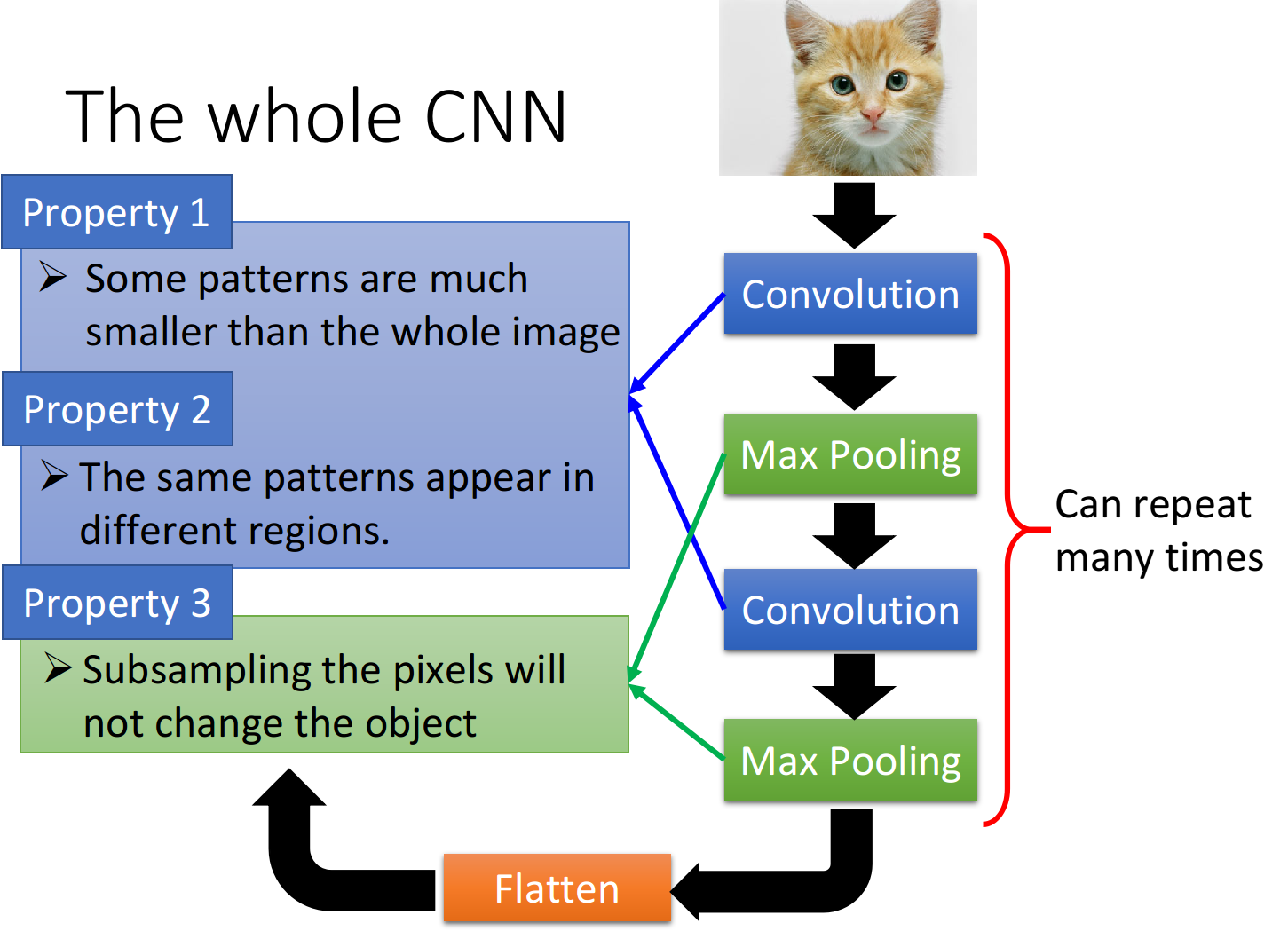 The whole CNN

Property 1

➢ Some patterns are much smaller than the whole image

Property 2

➢ The same patterns appear in different regions.

Property 3

➢ Subsampling the pixels will not change the object

Convolution

Max Pooling

Convolution

Max Pooling

Can repeat many times

Flatten